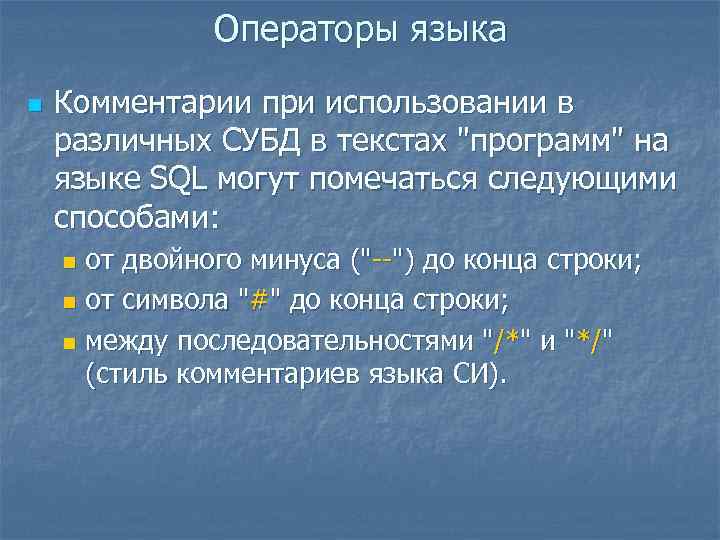 Операторы языка

Комментарии при использовании в различных СУБД в текстах "программ" на языке SQL могут помечаться следующими способами:

от двойного минуса ("--") до конца строки;

от символа "#" до конца строки;

между последовательностями "/*" и "*/" (стиль комментариев языка СИ).